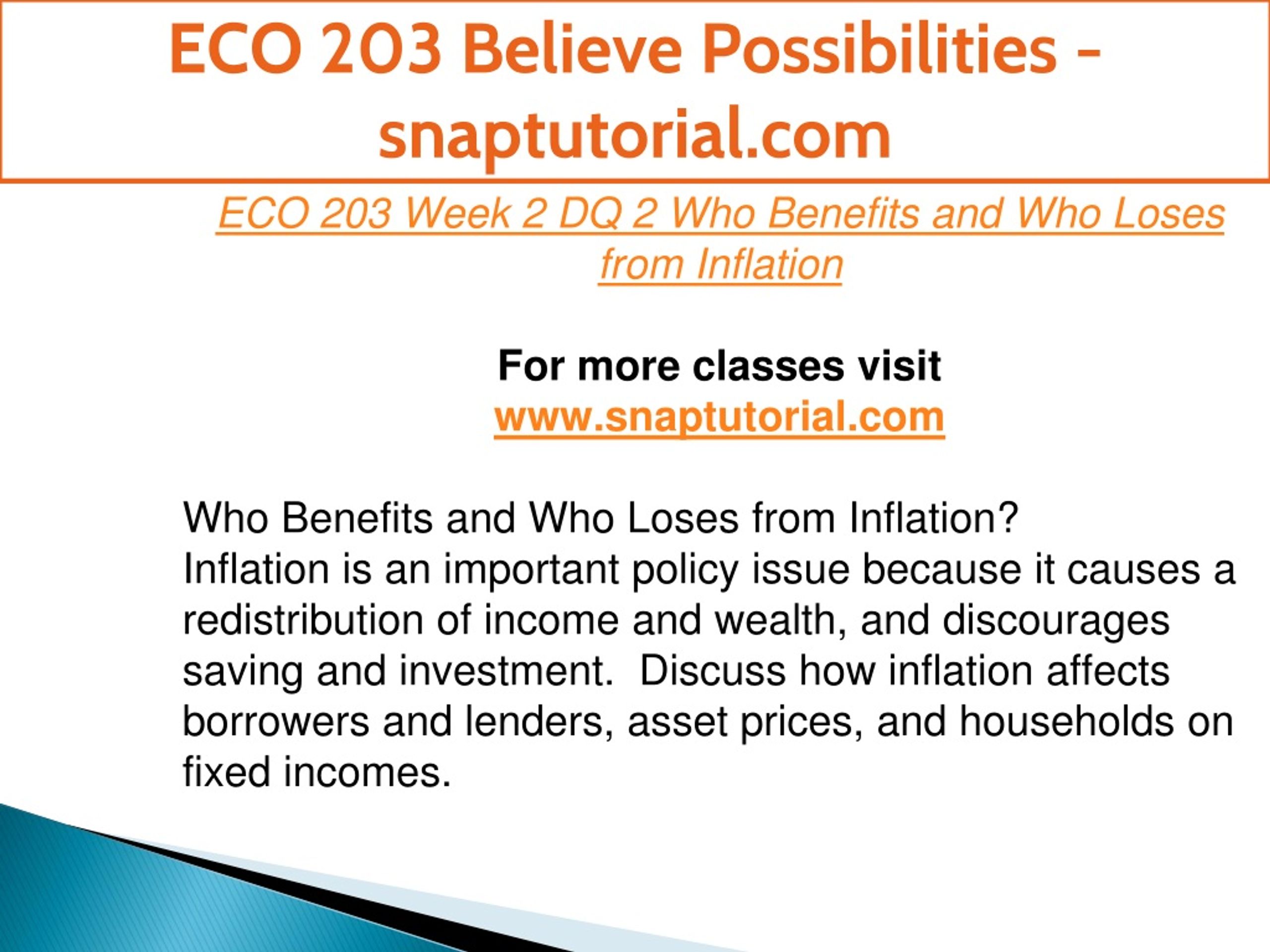 ECO 203 Believe Possibilities - snaptutorial.com

ECO 203 Week 2 DQ 2 Who Benefits and Who Loses from Inflation

For more classes visit
www.snaptutorial.com

Who Benefits and Who Loses from Inflation?
Inflation is an important policy issue because it causes a redistribution of income and wealth, and discourages saving and investment.  Discuss how inflation affects borrowers and lenders, asset prices, and households on fixed incomes.